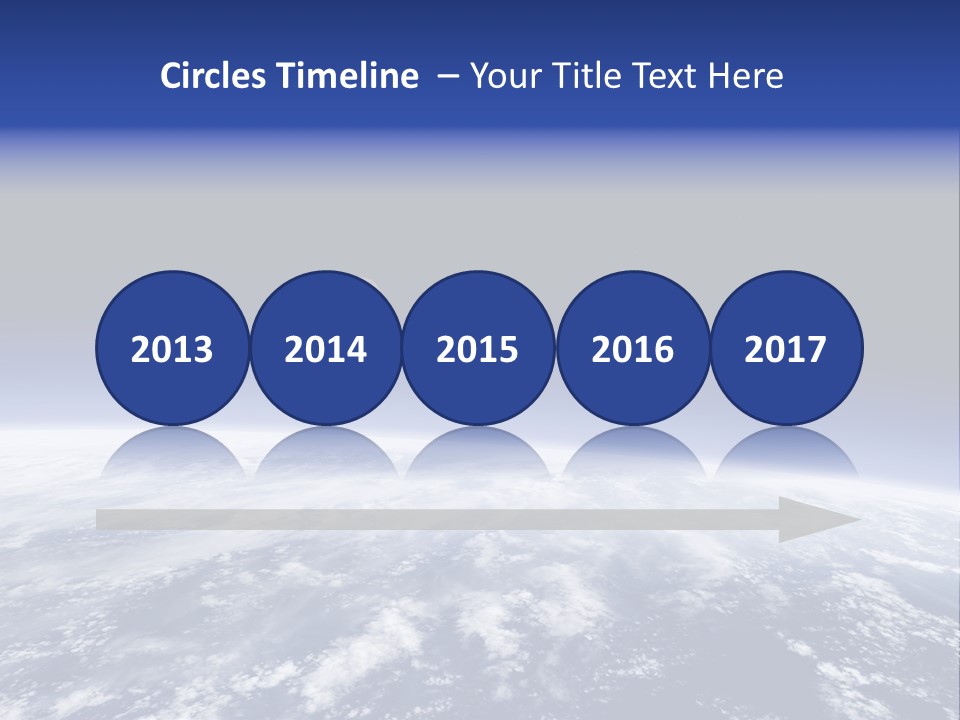 Circles Timeline – Your Title Text Here

2013

2014

2015

2016

2017